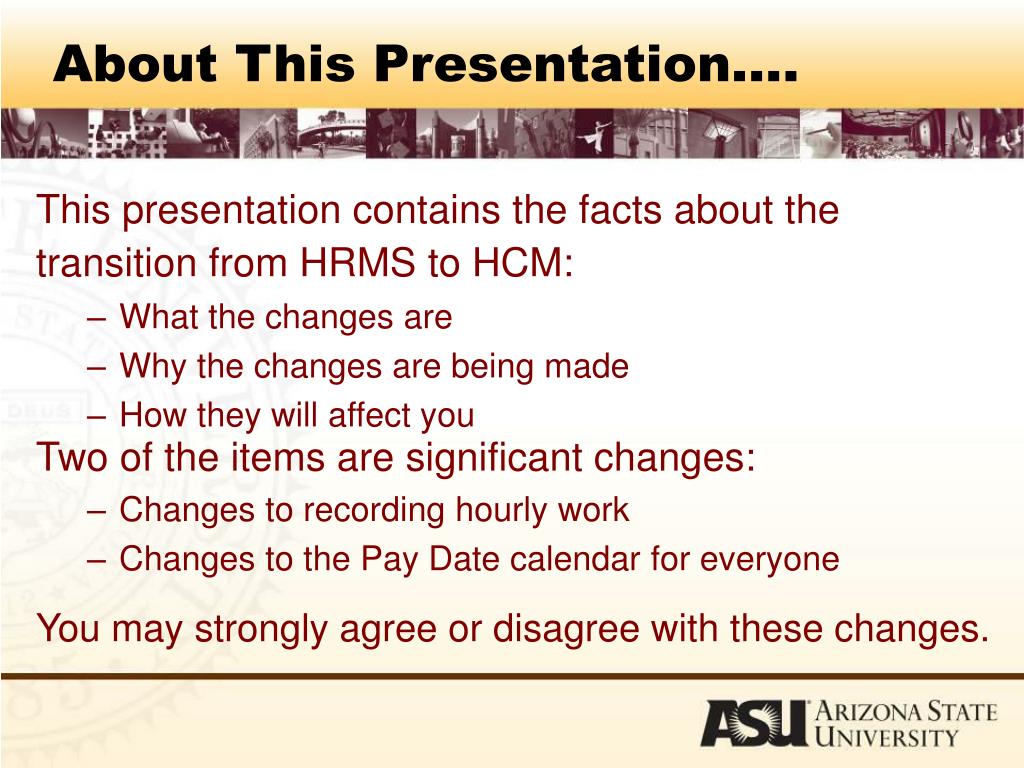 About This Presentation….

This presentation contains the facts about the transition from HRMS to HCM:
– What the changes are
– Why the changes are being made
– How they will affect you

Two of the items are significant changes:
– Changes to recording hourly work
– Changes to the Pay Date calendar for everyone

You may strongly agree or disagree with these changes.

ASU ARIZONA STATE UNIVERSITY